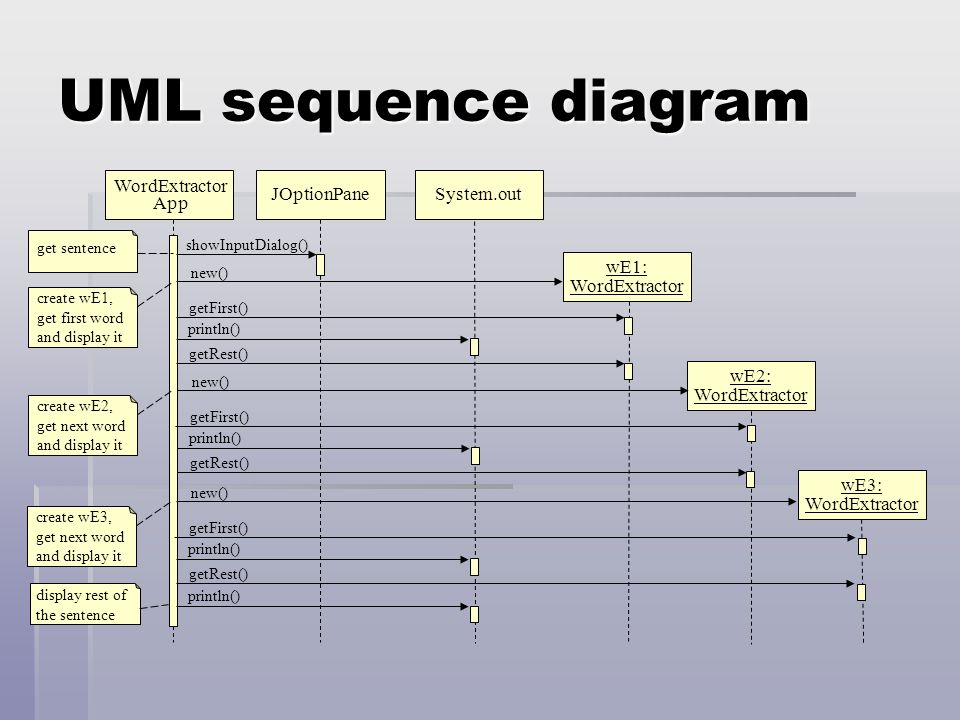 UML sequence diagram

WordExtractor App

JOptionPane

System.out

get sentence

showInputDialog()

new()

wE1: WordExtractor

create wE1, get first word and display it

getFirst()

println()

getRest()

new()

wE2: WordExtractor

create wE2, get next word and display it

getFirst()

println()

getRest()

new()

wE3: WordExtractor

create wE3, get next word and display it

getFirst()

println()

getRest()

display rest of the sentence

println()